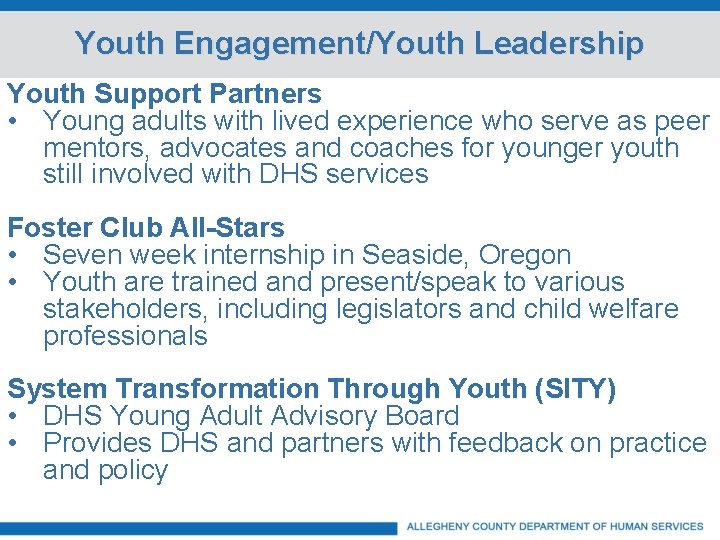 Youth Engagement/Youth Leadership

Youth Support Partners
• Young adults with lived experience who serve as peer mentors, advocates and coaches for younger youth still involved with DHS services

Foster Club All-Stars
• Seven week internship in Seaside, Oregon
• Youth are trained and present/speak to various stakeholders, including legislators and child welfare professionals

System Transformation Through Youth (SITY)
• DHS Young Adult Advisory Board
• Provides DHS and partners with feedback on practice and policy

ALLEGHENY COUNTY DEPARTMENT OF HUMAN SERVICES